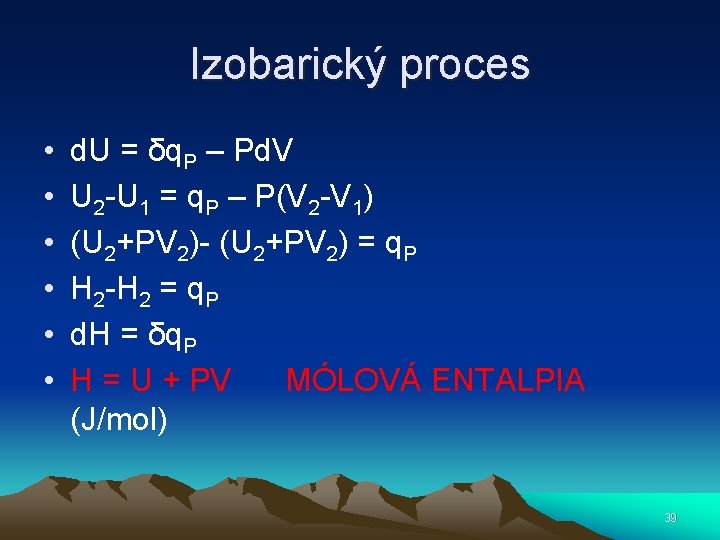 Izobarický proces

• $dU = \delta q_P – PdV$
• $U_2-U_1 = q_P – P(V_2-V_1)$
• $(U_2+PV_2)- (U_2+PV_2) = q_P$
• $H_2-H_2 = q_P$
• $dH = \delta q_P$
• $H = U + PV$ MÓLOVÁ ENTALPIA (J/mol)

39